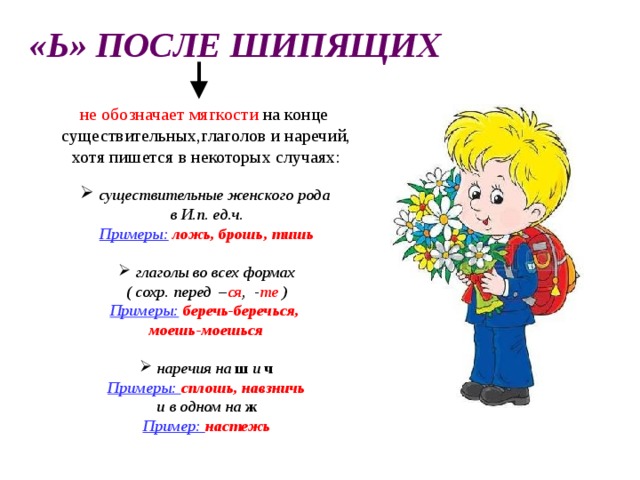 «Ь» ПОСЛЕ ШИПЯЩИХ

не обозначает мягкости на конце существительных,глаголов и наречий, хотя пишется в некоторых случаях:

➢ существительные женского рода в И.п. ед.ч.
Примеры: ложь, брошь, тишь

➢ глаголы во всех формах ( сохр. перед –ся, -те )
Примеры: беречь-беречься, моешь-моешься

➢ наречия на ш и ч
Примеры: сплошь, навзничь
и в одном на ж
Пример: настежь